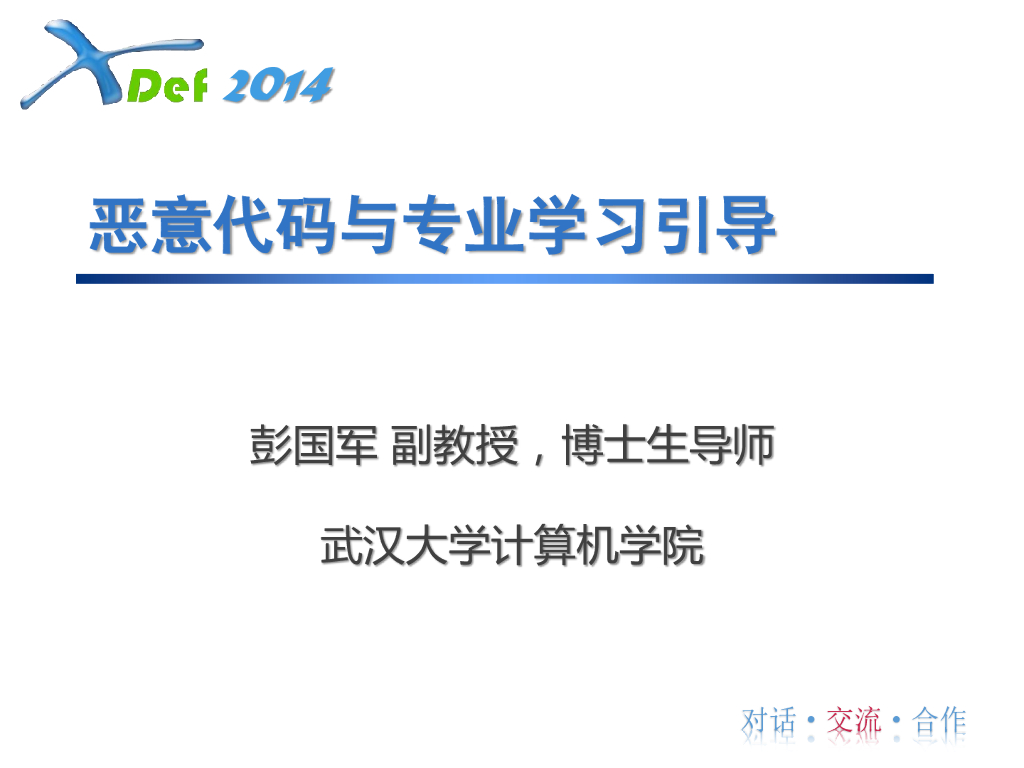 XDef 2014

恶意代码与专业学习引导

彭国军 副教授，博士生导师

武汉大学计算机学院

对话 · 交流 · 合作